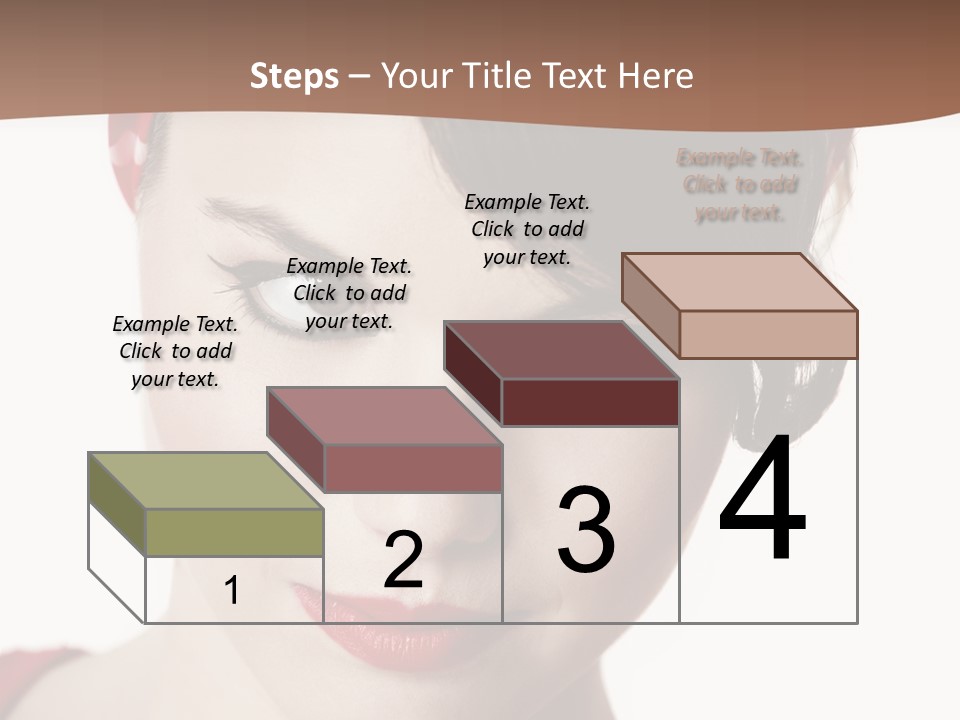 Steps – Your Title Text Here

Example Text. Click to add your text.

Example Text. Click to add your text.

Example Text. Click to add your text.

Example Text. Click to add your text.

1

2

3

4